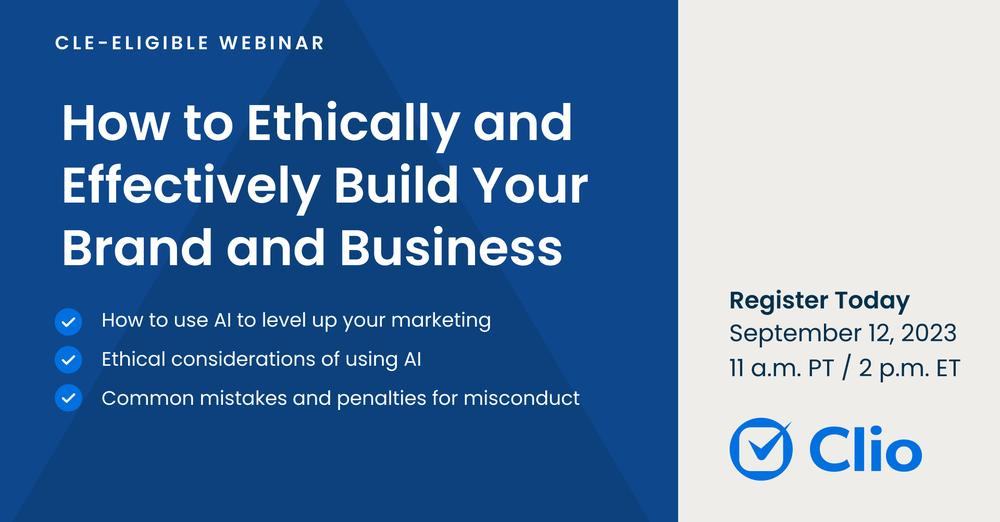 CLE-ELIGIBLE WEBINAR

How to Ethically and Effectively Build Your Brand and Business

How to use AI to level up your marketing
Ethical considerations of using AI
Common mistakes and penalties for misconduct

Register Today
September 12, 2023
11 a.m. PT / 2 p.m. ET

Clio